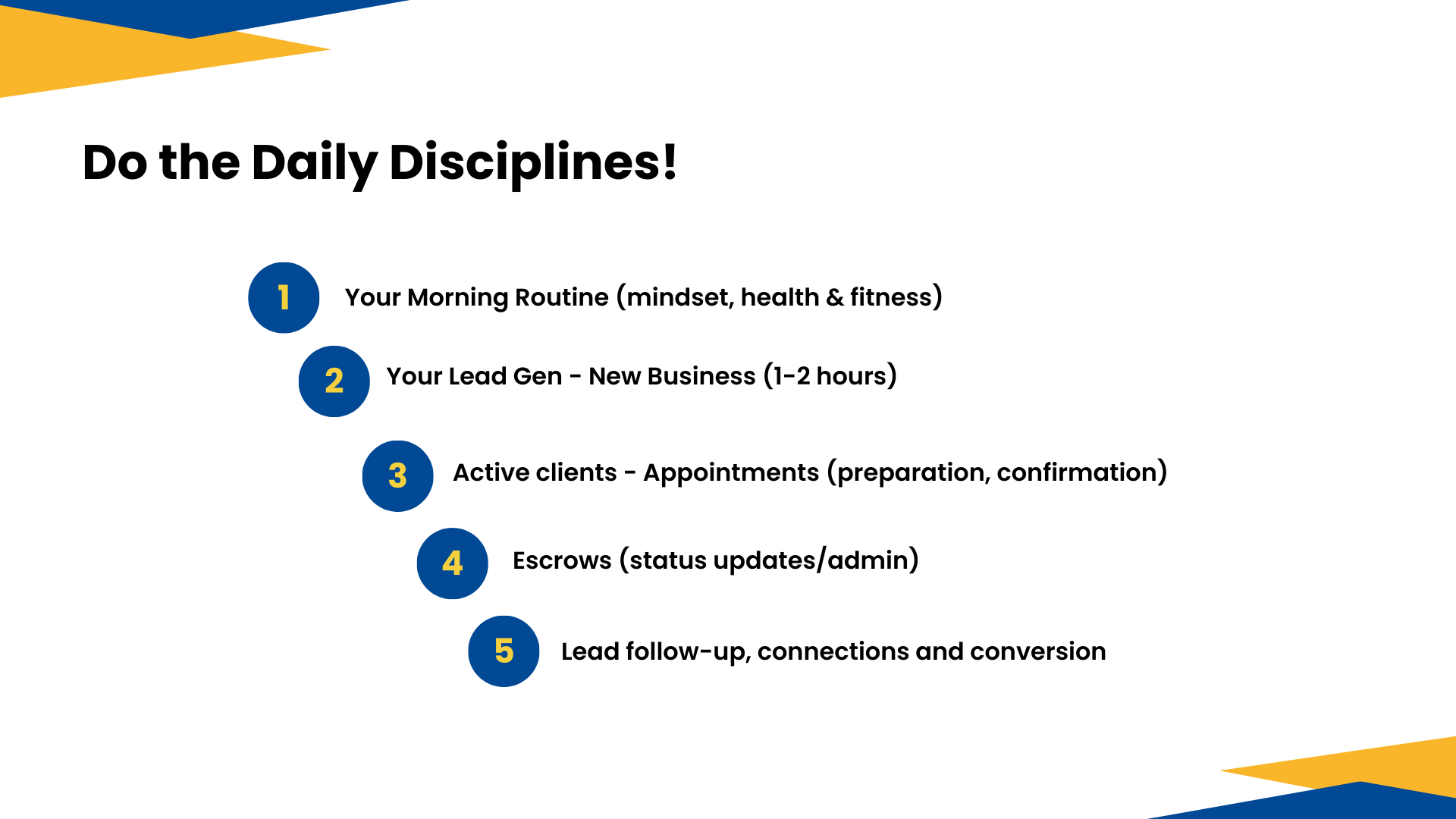 Do the Daily Disciplines!

1 Your Morning Routine (mindset, health & fitness)

2 Your Lead Gen - New Business (1-2 hours)

3 Active clients - Appointments (preparation, confirmation)

4 Escrows (status updates/admin)

5 Lead follow-up, connections and conversion